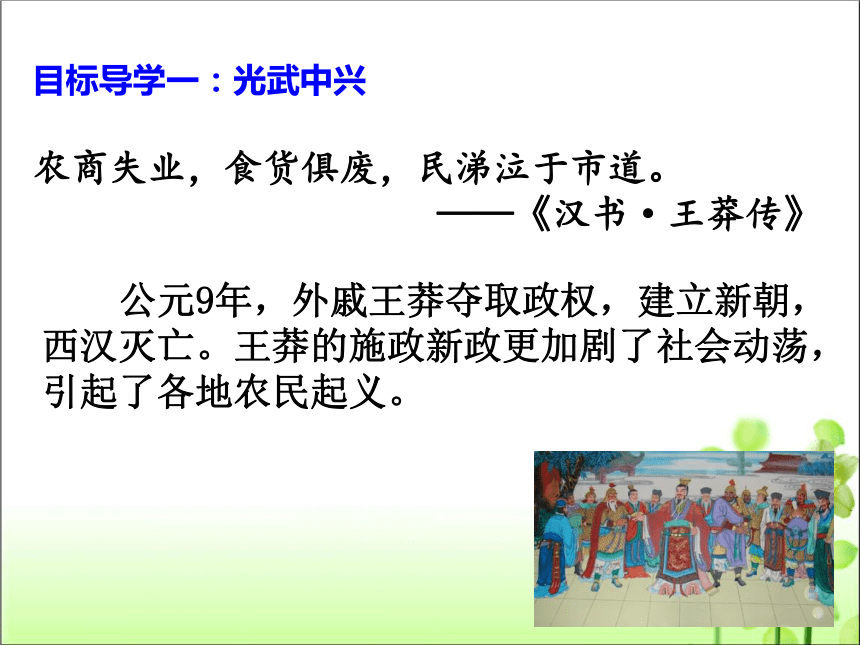 目标导学一：光武中兴

农商失业，食货俱废，民涕泣于市道。
——《汉书·王莽传》

公元9年，外戚王莽夺取政权，建立新朝，西汉灭亡。王莽的施政新政更加剧了社会动荡，引起了各地农民起义。